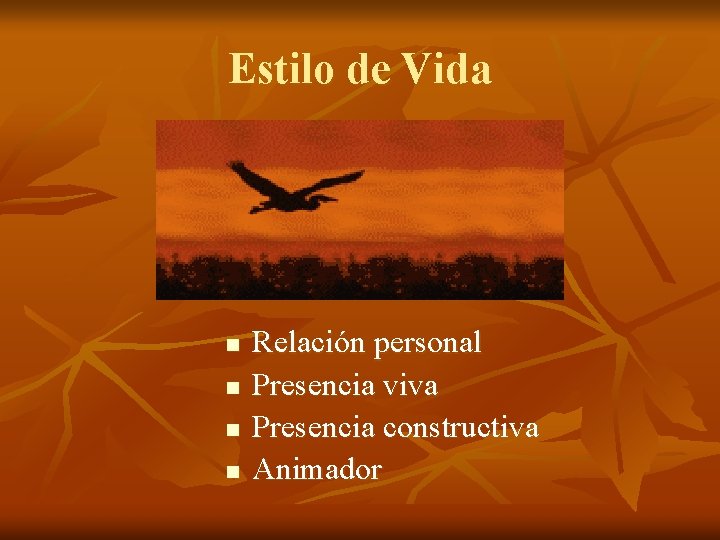 Estilo de Vida

- Relación personal
- Presencia viva
- Presencia constructiva
- Animador